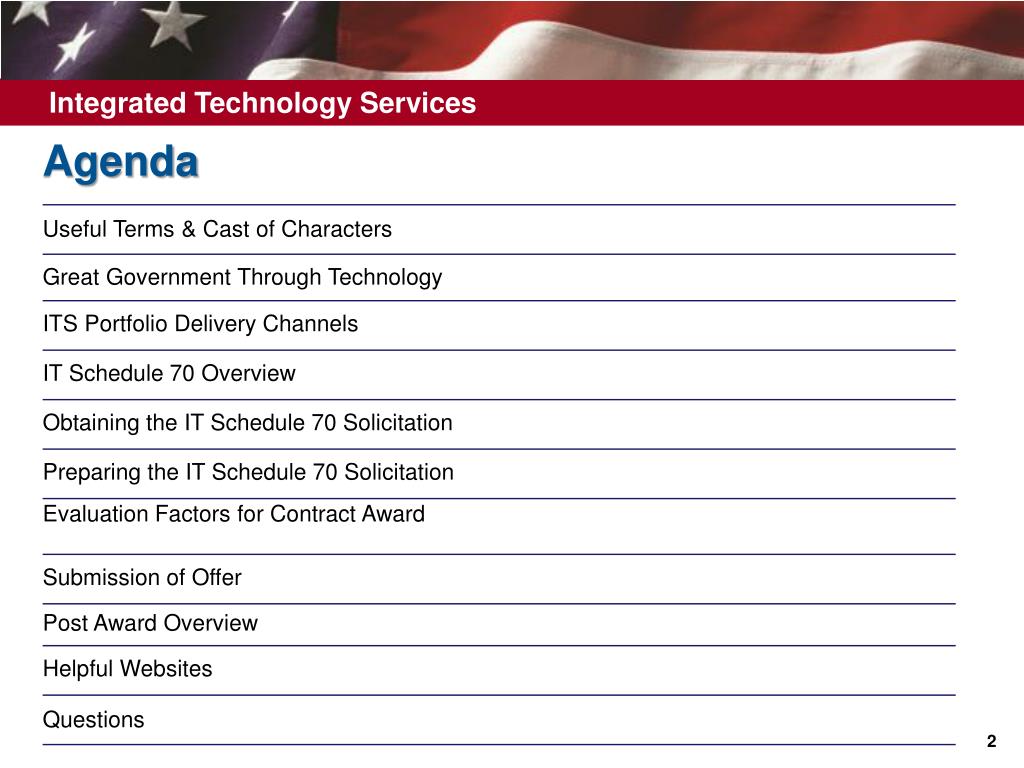 Integrated Technology Services

Agenda

Useful Terms & Cast of Characters

Great Government Through Technology

ITS Portfolio Delivery Channels

IT Schedule 70 Overview

Obtaining the IT Schedule 70 Solicitation

Preparing the IT Schedule 70 Solicitation

Evaluation Factors for Contract Award

Submission of Offer

Post Award Overview

Helpful Websites

Questions

2